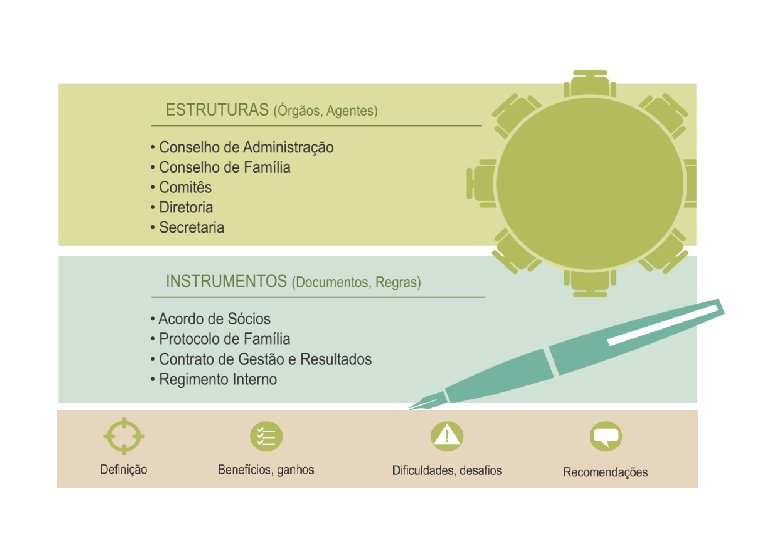 ESTRUTURAS (Órgãos, Agentes)

• Conselho de Administração
• Conselho de Família
• Comitês
• Diretoria
• Secretaria

INSTRUMENTOS (Documentos, Regras)

• Acordo de Sócios
• Protocolo de Família
• Contrato de Gestão e Resultados
• Regimento Interno

Definição

Benefícios, ganhos

Dificuldades, desafios

Recomendações